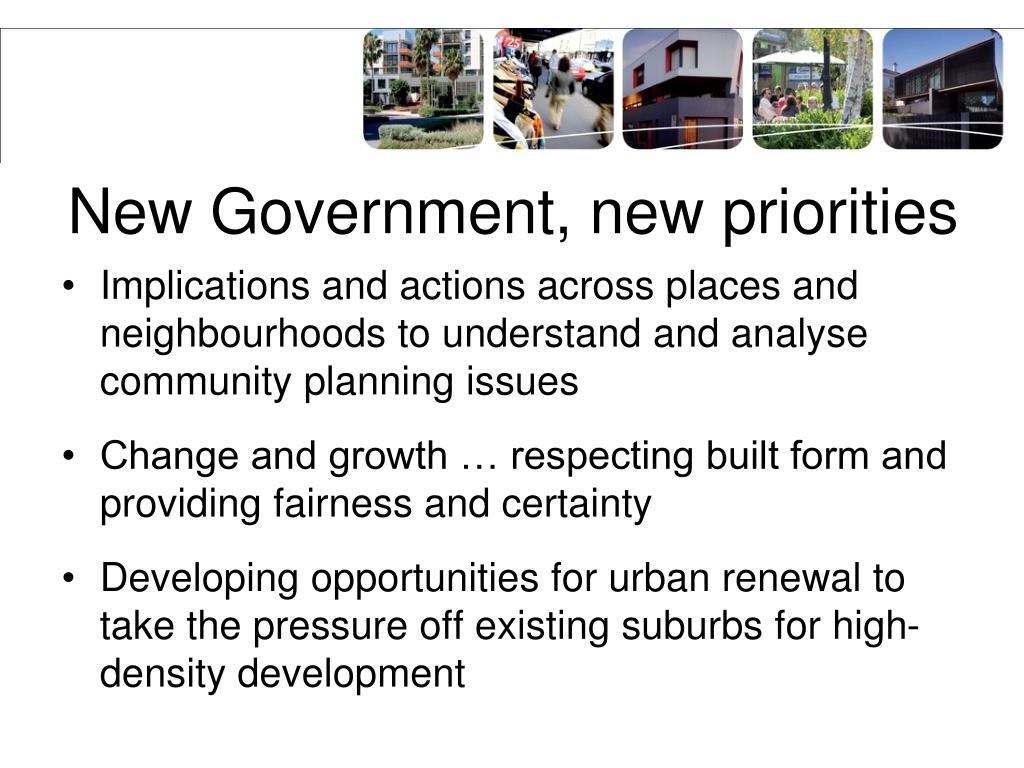 New Government, new priorities

• Implications and actions across places and neighbourhoods to understand and analyse community planning issues

• Change and growth … respecting built form and providing fairness and certainty

• Developing opportunities for urban renewal to take the pressure off existing suburbs for high-density development